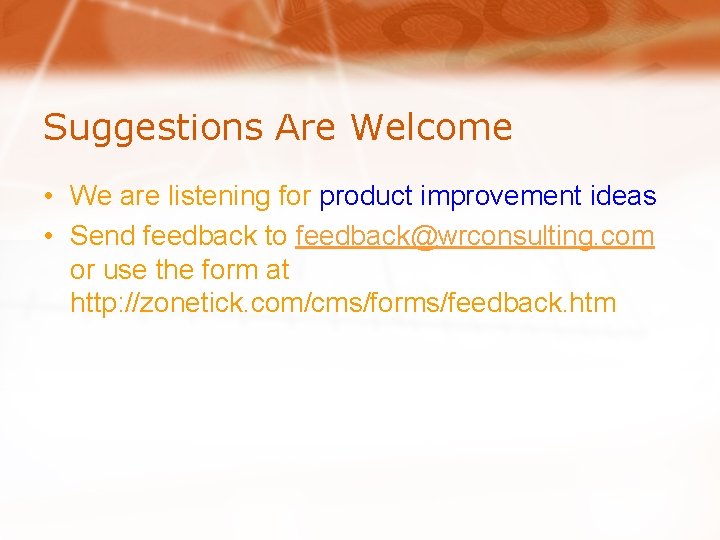 Suggestions Are Welcome

• We are listening for product improvement ideas
• Send feedback to feedback@wrconsulting.com or use the form at http://zonetick.com/cms/forms/feedback.htm